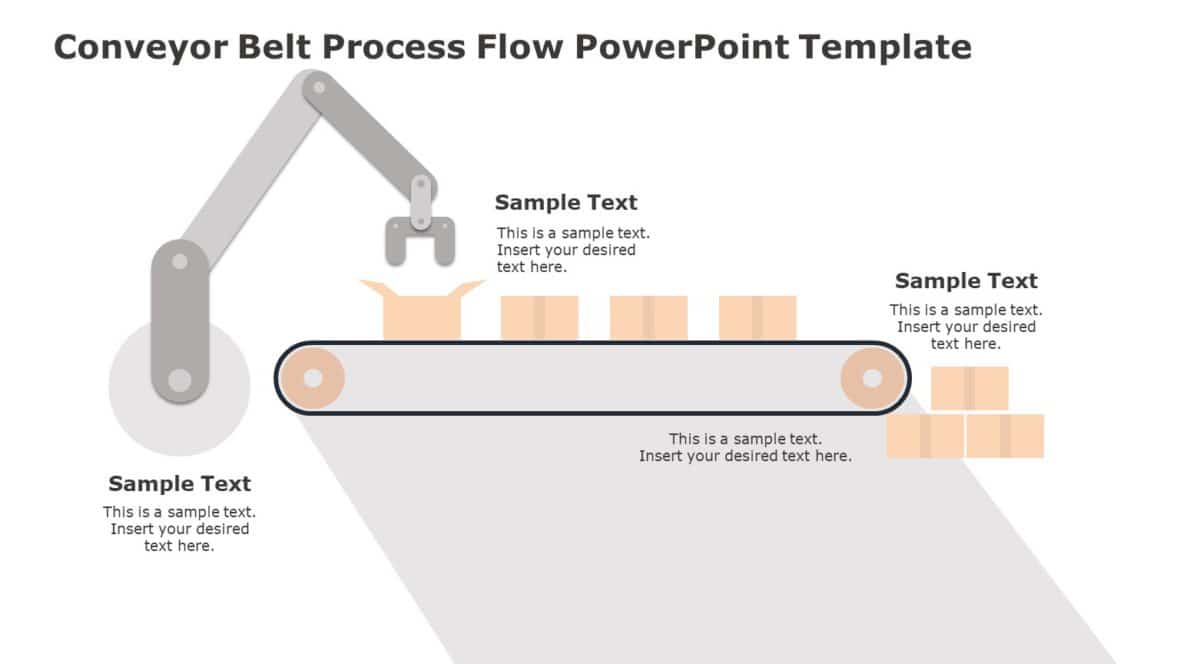 Conveyor Belt Process Flow PowerPoint Template

Sample Text
This is a sample text. Insert your desired text here.

Sample Text
This is a sample text. Insert your desired text here.

This is a sample text. Insert your desired text here.

Sample Text
This is a sample text. Insert your desired text here.